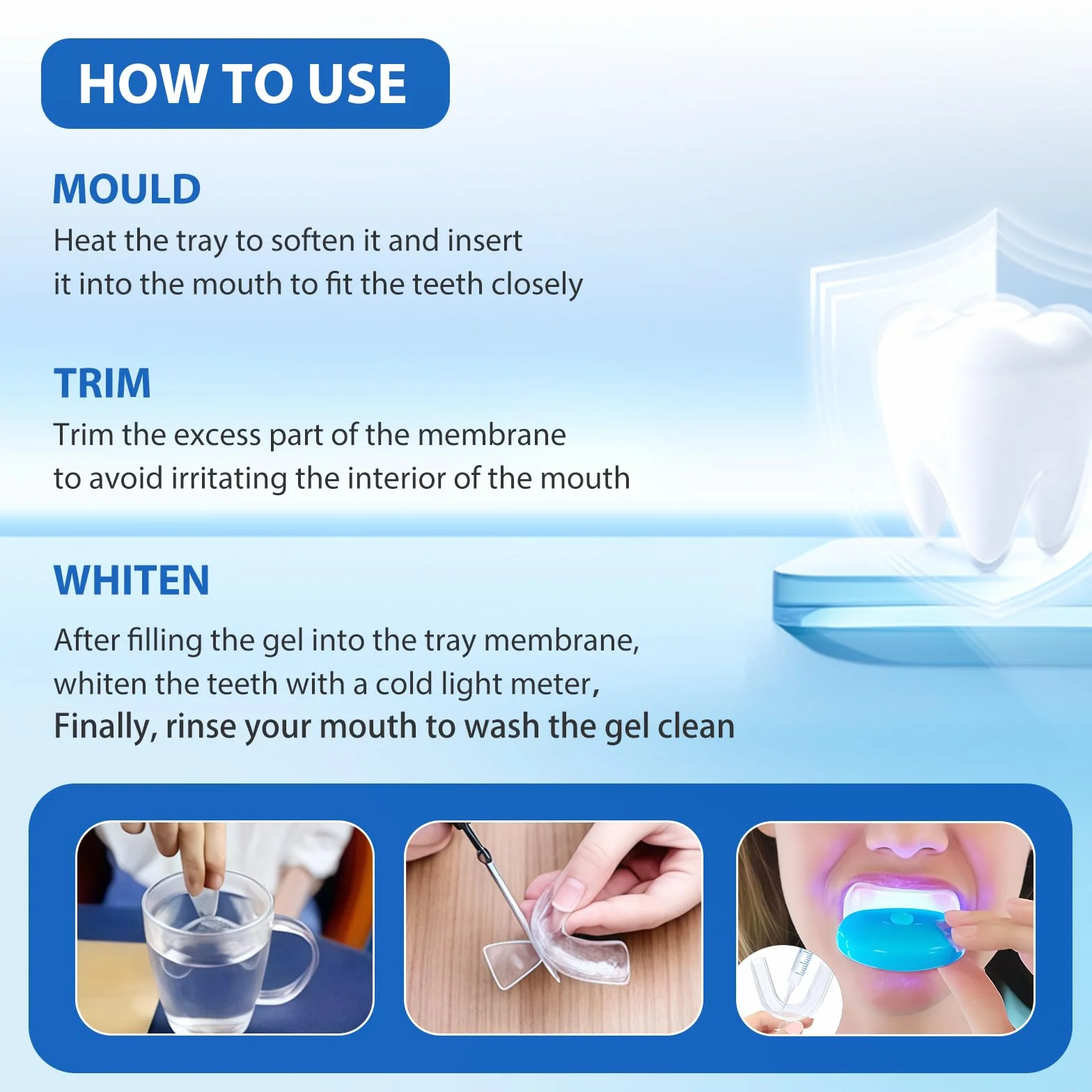 HOW TO USE

MOULD

Heat the tray to soften it and insert it into the mouth to fit the teeth closely

TRIM

Trim the excess part of the membrane to avoid irritating the interior of the mouth

WHITEN

After filling the gel into the tray membrane, whiten the teeth with a cold light meter,
Finally, rinse your mouth to wash the gel clean